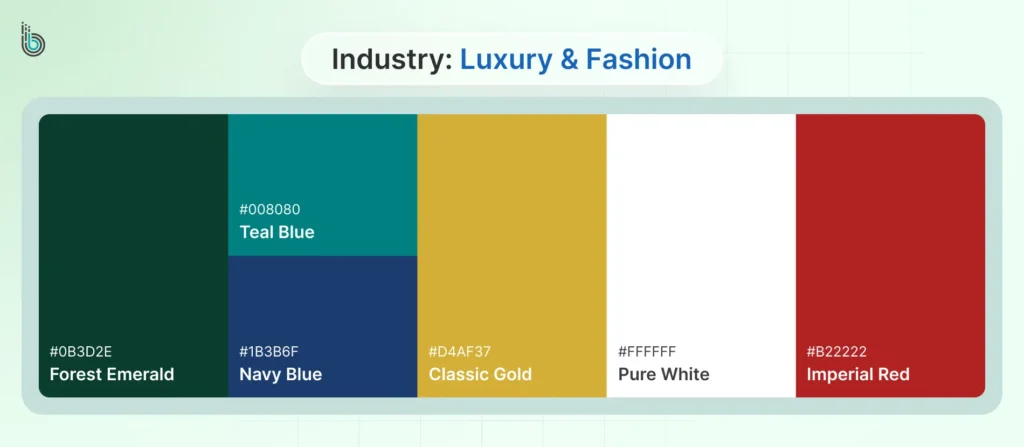 Industry: Luxury & Fashion

#0B3D2E
Forest Emerald

#008080
Teal Blue

#1B3B6F
Navy Blue

#D4AF37
Classic Gold

#FFFFFF
Pure White

#B22222
Imperial Red